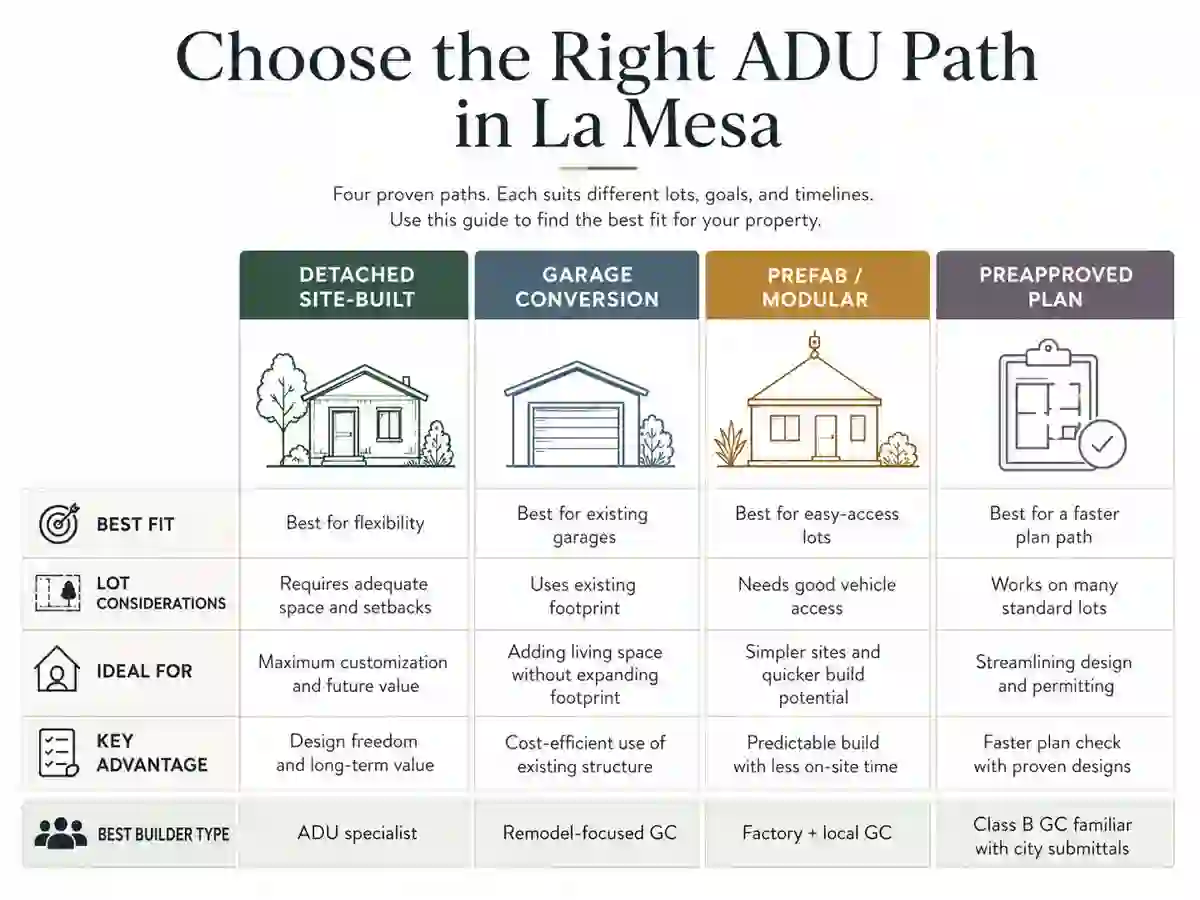 Choose the Right ADU Path in La Mesa

Four proven paths. Each suits different lots, goals, and timelines. Use this guide to find the best fit for your property.

| | DETACHED SITE-BUILT | GARAGE CONVERSION | PREFAB / MODULAR | PREAPPROVED PLAN |
|---|---|---|---|---|
| BEST FIT | Best for flexibility | Best for existing garages | Best for easy-access lots | Best for a faster plan path |
| LOT CONSIDERATIONS | Requires adequate space and setbacks | Uses existing footprint | Needs good vehicle access | Works on many standard lots |
| IDEAL FOR | Maximum customization and future value | Adding living space without expanding footprint | Simpler sites and quicker build potential | Streamlining design and permitting |
| KEY ADVANTAGE | Design freedom and long-term value | Cost-efficient use of existing structure | Predictable build with less on-site time | Faster plan check with proven designs |
| BEST BUILDER TYPE | ADU specialist | Remodel-focused GC | Factory + local GC | Class B GC familiar with city submittals |